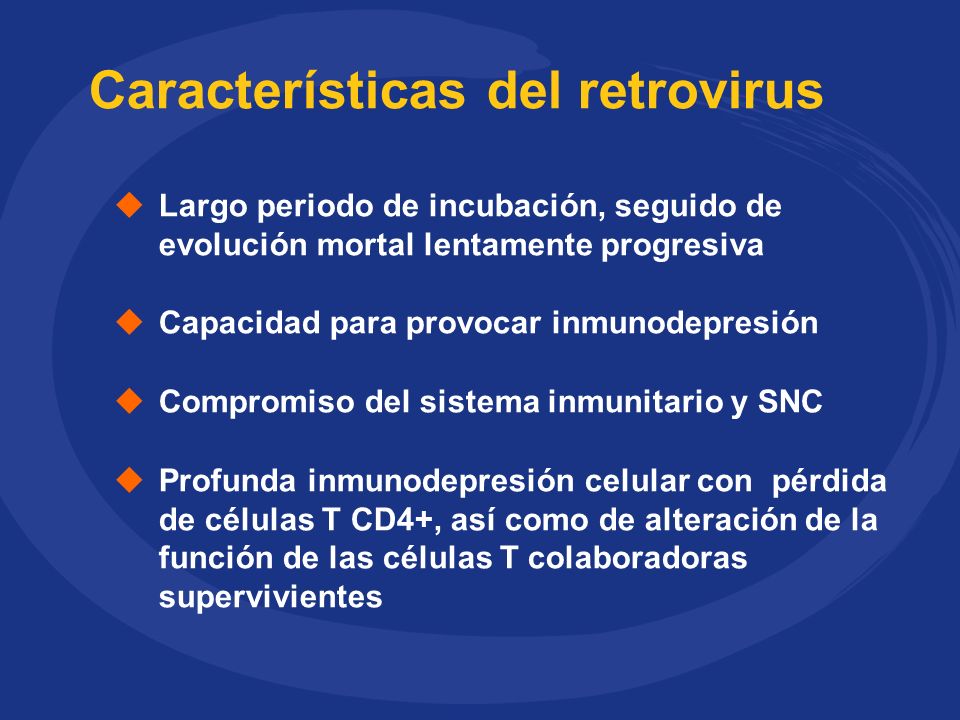 Características del retrovirus

◆ Largo periodo de incubación, seguido de evolución mortal lentamente progresiva

◆ Capacidad para provocar inmunodepresión

◆ Compromiso del sistema inmunitario y SNC

◆ Profunda inmunodepresión celular con pérdida de células T CD4+, así como de alteración de la función de las células T colaboradoras supervivientes